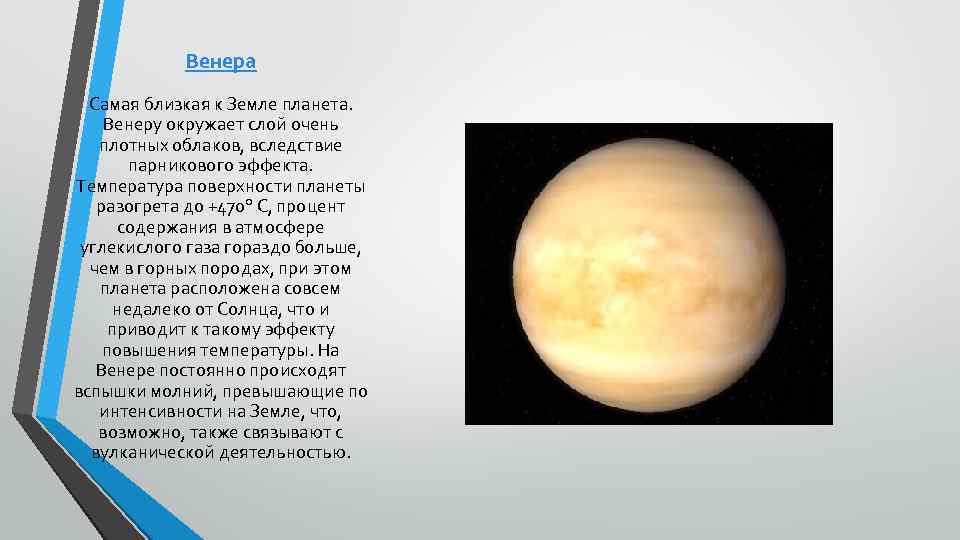 Венера

Самая близкая к Земле планета. Венеру окружает слой очень плотных облаков, вследствие парникового эффекта. Температура поверхности планеты разогрета до +470° С, процент содержания в атмосфере углекислого газа гораздо больше, чем в горных породах, при этом планета расположена совсем недалеко от Солнца, что и приводит к такому эффекту повышения температуры. На Венере постоянно происходят вспышки молний, превышающие по интенсивности на Земле, что, возможно, также связывают с вулканической деятельностью.